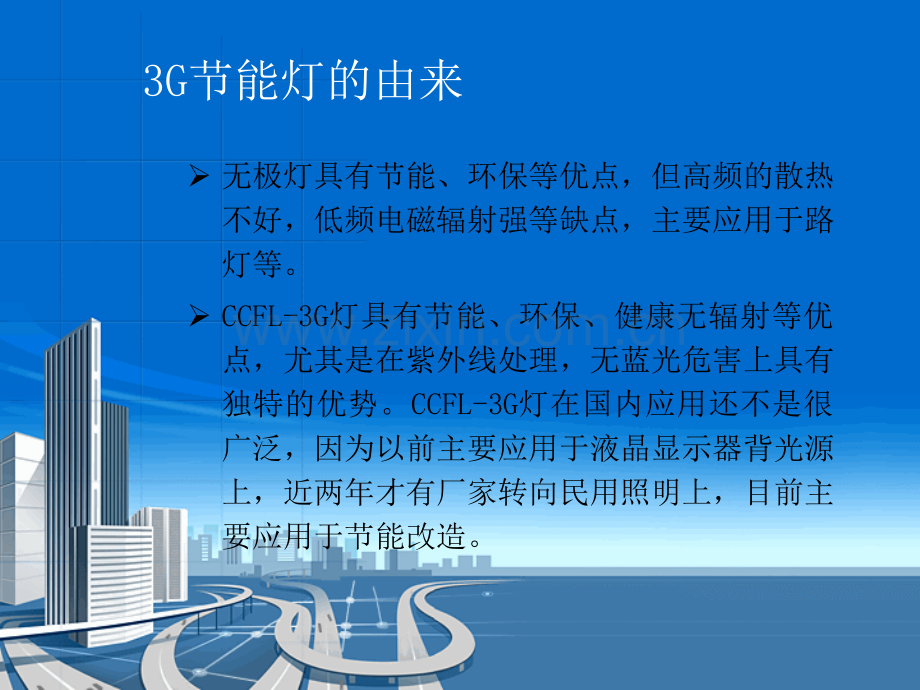 3G节能灯的由来

➢ 无极灯具有节能、环保等优点，但高频的散热不好，低频电磁辐射强等缺点，主要应用于路灯等。

➢ CCFL-3G灯具有节能、环保、健康无辐射等优点，尤其是在紫外线处理，无蓝光危害上具有独特的优势。CCFL-3G灯在国内应用还不是很广泛，因为以前主要应用于液晶显示器背光源上，近两年才有厂家转向民用照明上，目前主要应用于节能改造。

www.zixin.com.cn